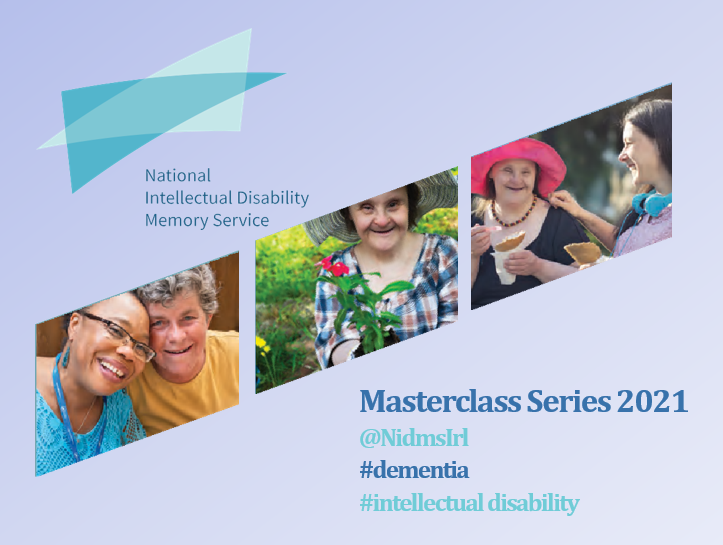 National
Intellectual Disability
Memory Service

Masterclass Series 2021
@NidmsIrl
#dementia
#intellectual disability